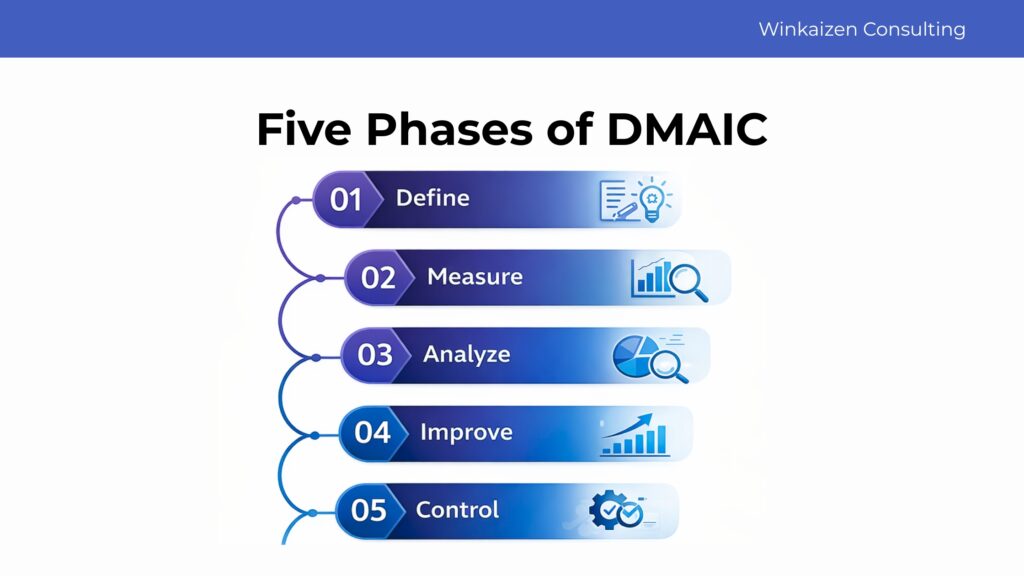 Winkaizen Consulting

Five Phases of DMAIC

01 Define

02 Measure

03 Analyze

04 Improve

05 Control